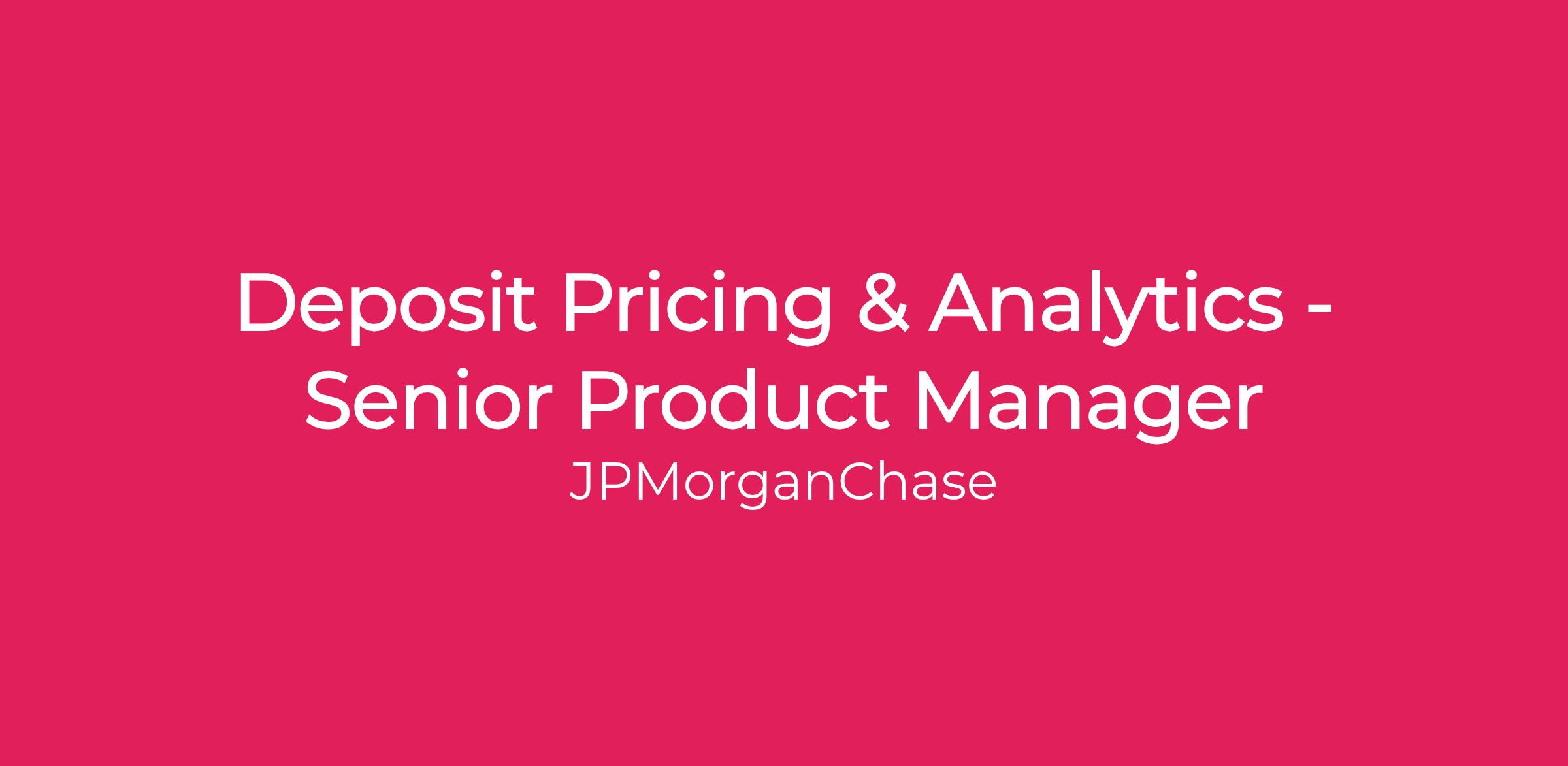 Deposit Pricing & Analytics - Senior Product Manager

JPMorganChase